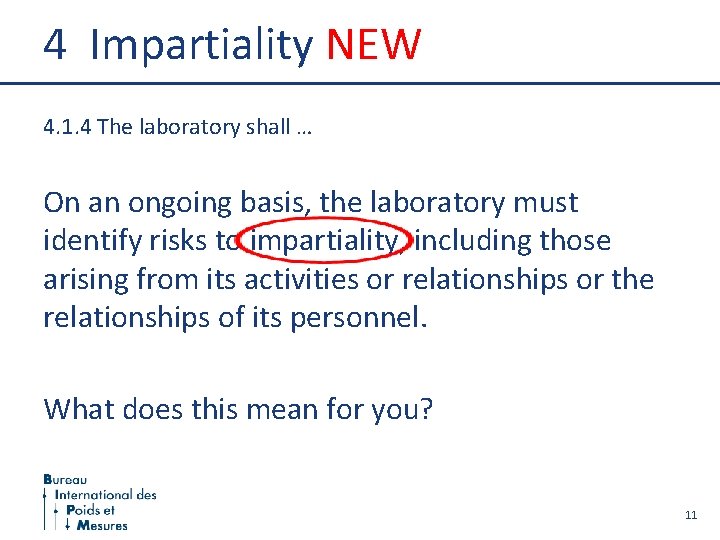 4 Impartiality NEW

4.1.4 The laboratory shall …

On an ongoing basis, the laboratory must identify risks to impartiality, including those arising from its activities or relationships or the relationships of its personnel.

What does this mean for you?

Bureau International des Poids et Mesures

11